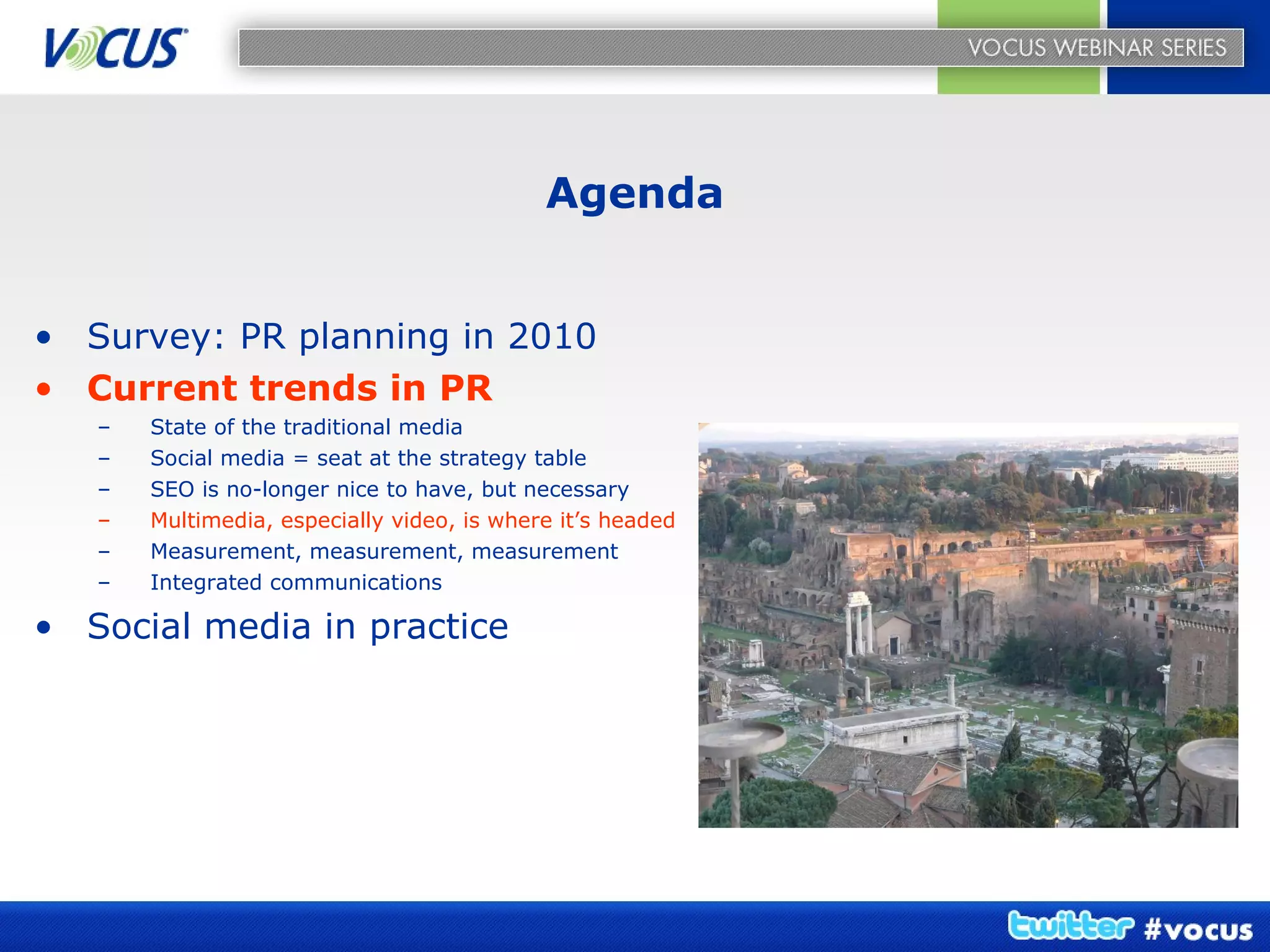 VOCUS

VOCUS WEBINAR SERIES

Agenda

• Survey: PR planning in 2010
• Current trends in PR
 – State of the traditional media
 – Social media = seat at the strategy table
 – SEO is no-longer nice to have, but necessary
 – Multimedia, especially video, is where it's headed
 – Measurement, measurement, measurement
 – Integrated communications
• Social media in practice

twitter #vocus